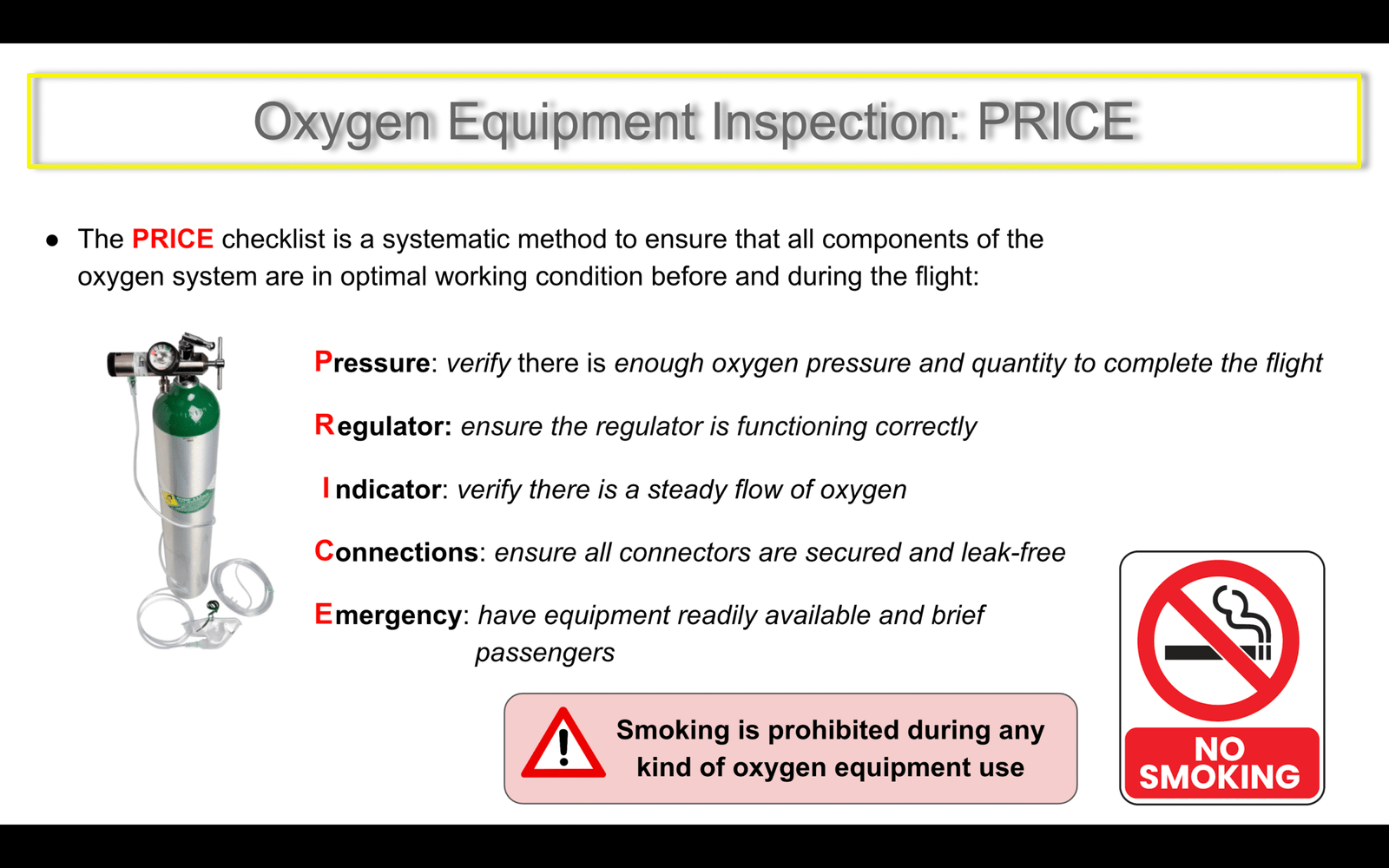 Oxygen Equipment Inspection: PRICE

● The PRICE checklist is a systematic method to ensure that all components of the oxygen system are in optimal working condition before and during the flight:

Pressure: verify there is enough oxygen pressure and quantity to complete the flight

Regulator: ensure the regulator is functioning correctly

Indicator: verify there is a steady flow of oxygen

Connections: ensure all connectors are secured and leak-free

Emergency: have equipment readily available and brief passengers

Smoking is prohibited during any kind of oxygen equipment use

NO SMOKING